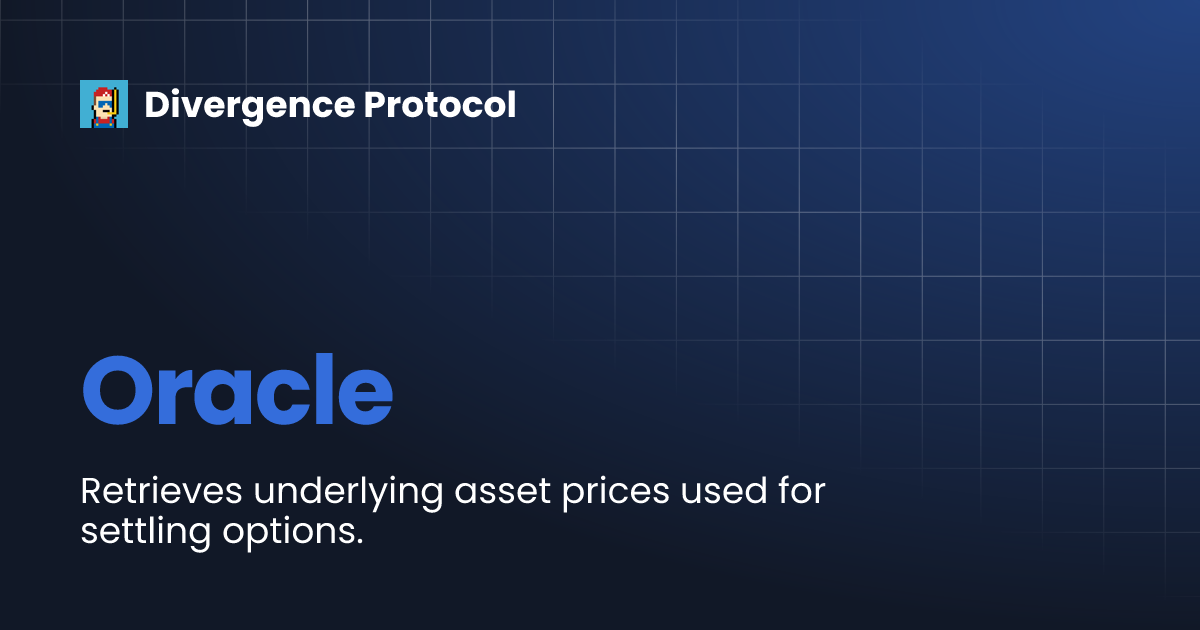 Divergence Protocol

Oracle

Retrieves underlying asset prices used for settling options.